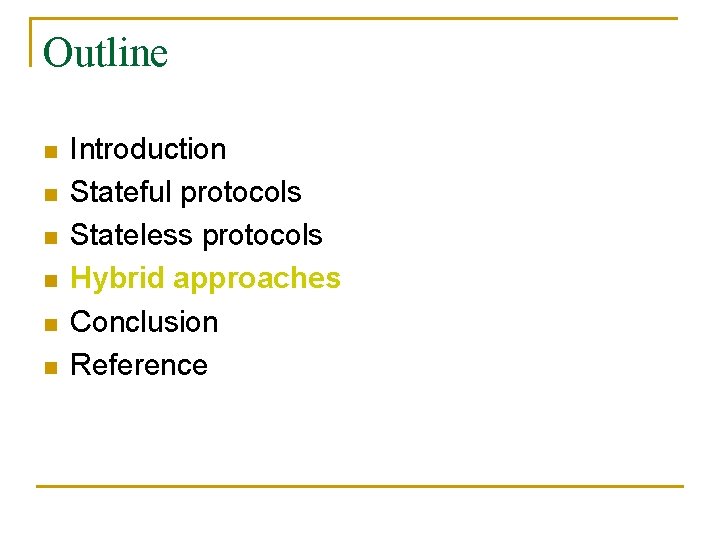 Outline

- Introduction
- Stateful protocols
- Stateless protocols
- Hybrid approaches
- Conclusion
- Reference